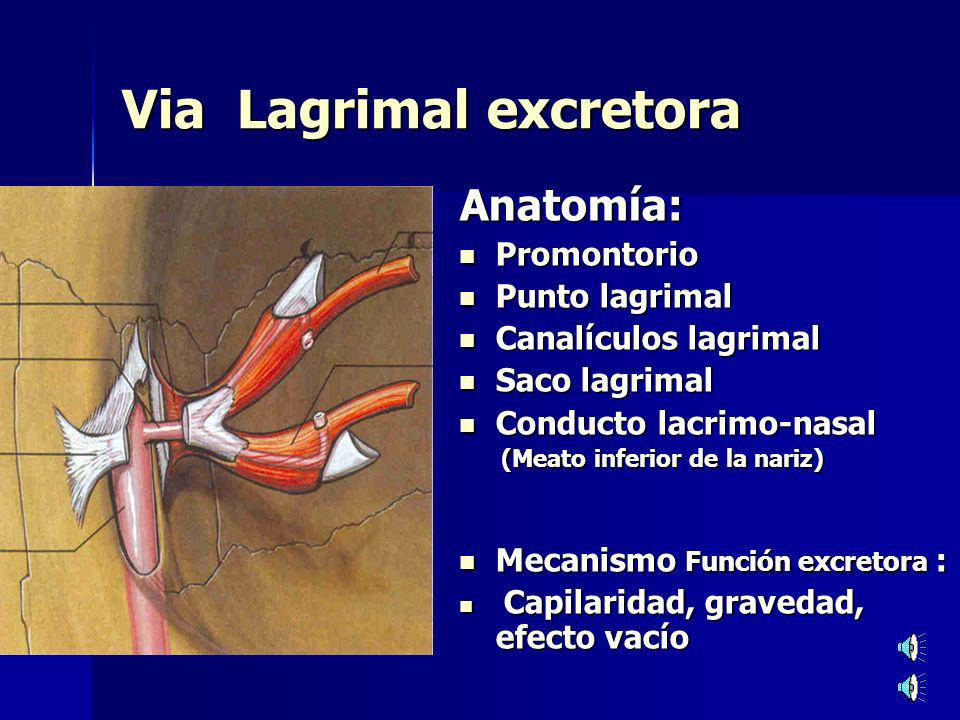 Via Lagrimal excretora

Anatomía:

- Promontorio
- Punto lagrimal
- Canalículos lagrimal
- Saco lagrimal
- Conducto lacrimo-nasal (Meato inferior de la nariz)

- Mecanismo Función excretora :
- Capilaridad, gravedad, efecto vacío